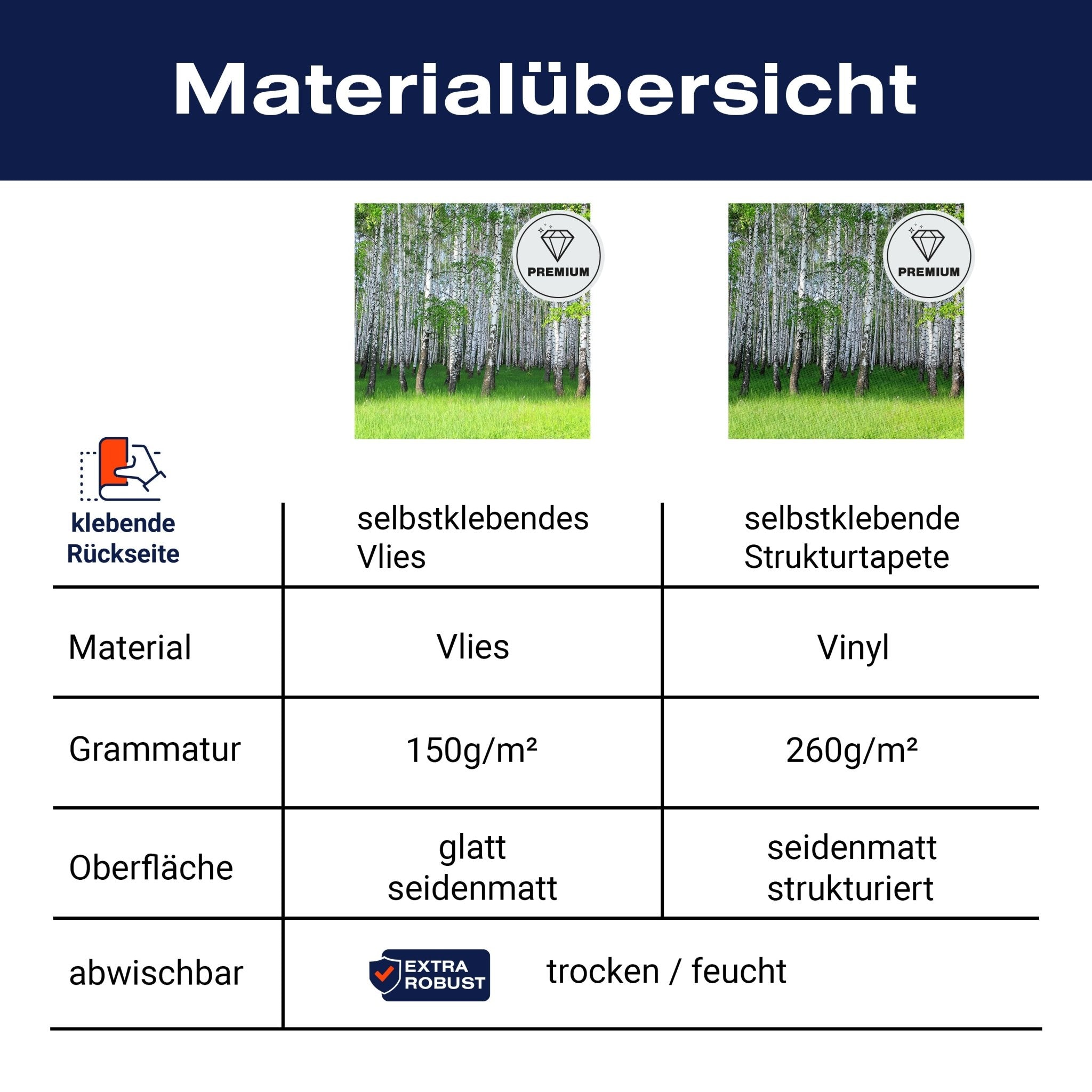 Materialübersicht

PREMIUM

PREMIUM

| klebende Rückseite | selbstklebendes Vlies | selbstklebende Strukturtapete |
|---|---|---|
| Material | Vlies | Vinyl |
| Grammatur | 150g/m² | 260g/m² |
| Oberfläche | glatt seidenmatt | seidenmatt strukturiert |
| abwischbar | EXTRA ROBUST trocken / feucht | |